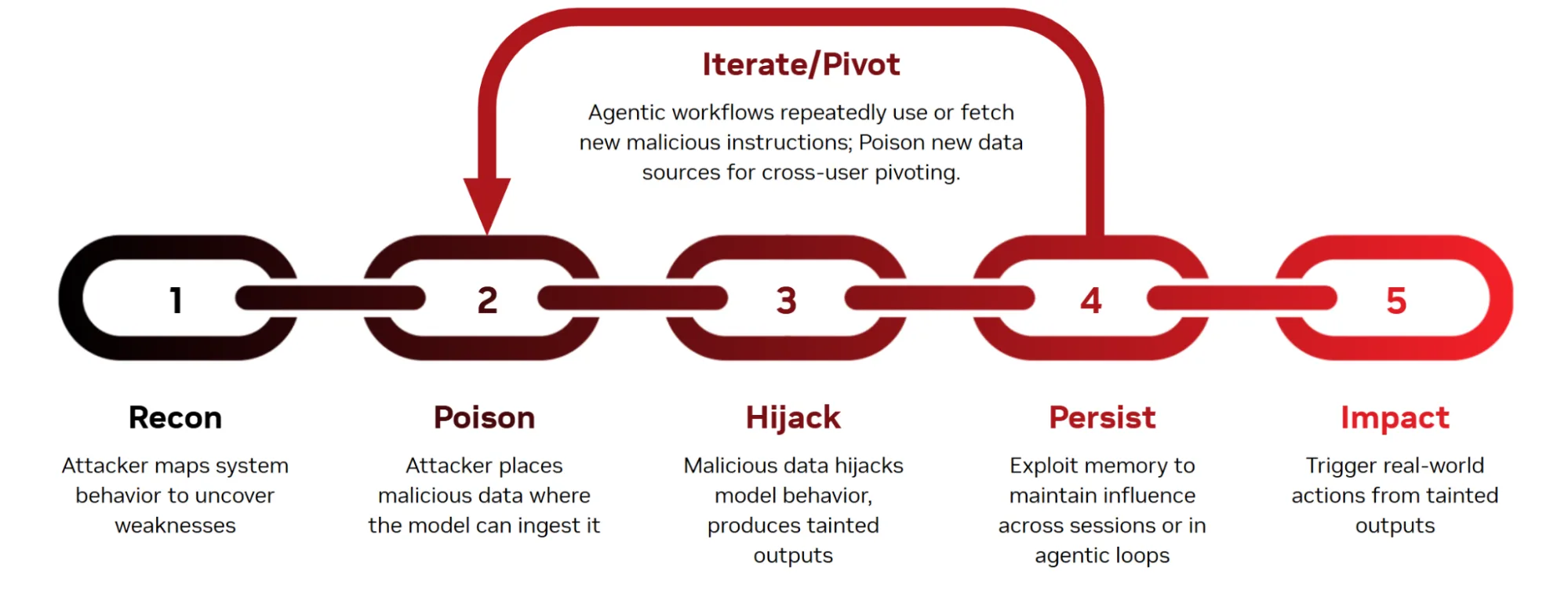 Iterate/Pivot

Agentic workflows repeatedly use or fetch new malicious instructions; Poison new data sources for cross-user pivoting.

1

2

3

4

5

Recon

Attacker maps system behavior to uncover weaknesses

Poison

Attacker places malicious data where the model can ingest it

Hijack

Malicious data hijacks model behavior, produces tainted outputs

Persist

Exploit memory to maintain influence across sessions or in agentic loops

Impact

Trigger real-world actions from tainted outputs